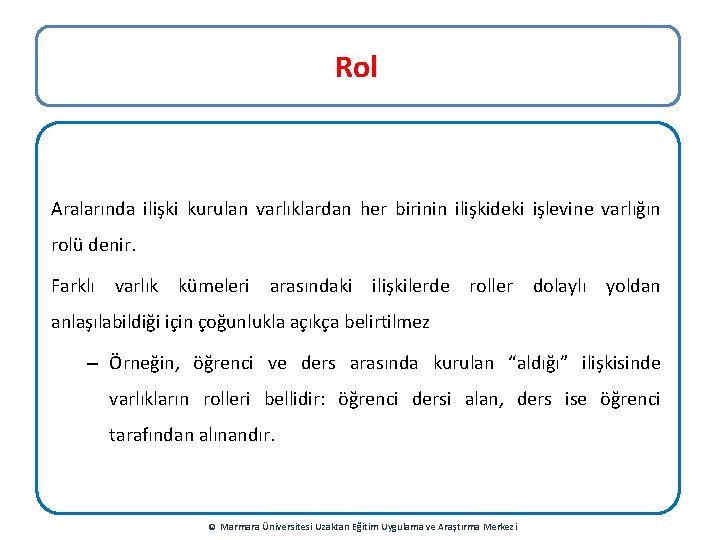 Rol

Aralarında ilişki kurulan varlıklardan her birinin ilişkideki işlevine varlığın rolü denir.

Farklı varlık kümeleri arasındaki ilişkilerde roller dolaylı yoldan anlaşılabildiği için çoğunlukla açıkça belirtilmez

– Örneğin, öğrenci ve ders arasında kurulan “aldığı” ilişkisinde varlıkların rolleri bellidir: öğrenci dersi alan, ders ise öğrenci tarafından alınandır.

© Marmara Üniversitesi Uzaktan Eğitim Uygulama ve Araştırma Merkezi